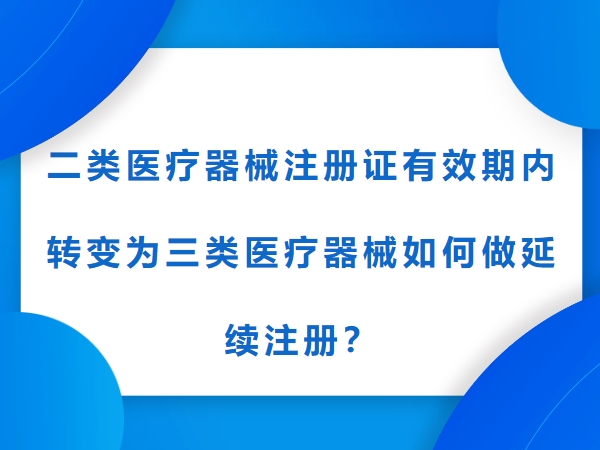 二类医疗器械注册证有效期内转变为三类医疗器械如何做延续注册？